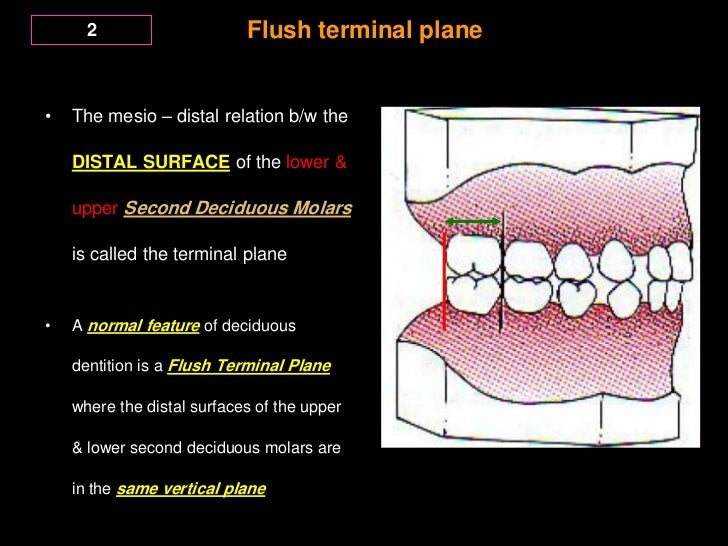 2

Flush terminal plane

• The mesio – distal relation b/w the DISTAL SURFACE of the lower & upper Second Deciduous Molars is called the terminal plane

• A normal feature of deciduous dentition is a Flush Terminal Plane where the distal surfaces of the upper & lower second deciduous molars are in the same vertical plane